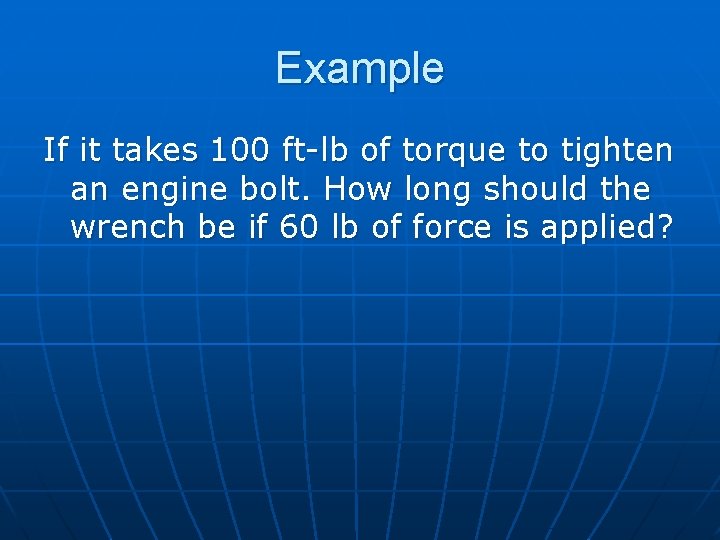 Example

If it takes 100 ft-lb of torque to tighten an engine bolt. How long should the wrench be if 60 lb of force is applied?